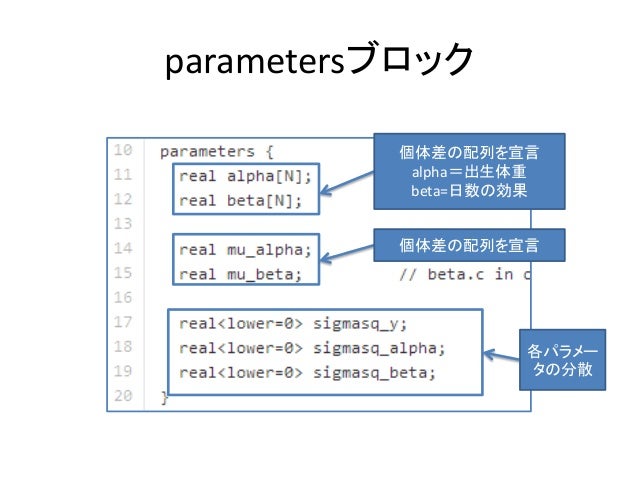 parametersブロック

10 parameters {
11 real alpha[N];
12 real beta[N];
13
14 real mu_alpha;
15 real mu_beta; // beta.c in c
16
17 real<lower=0> sigmasq_y;
18 real<lower=0> sigmasq_alpha;
19 real<lower=0> sigmasq_beta;
20 }

個体差の配列を宣言
alpha＝出生体重
beta=日数の効果

個体差の配列を宣言

各パラメータの分散